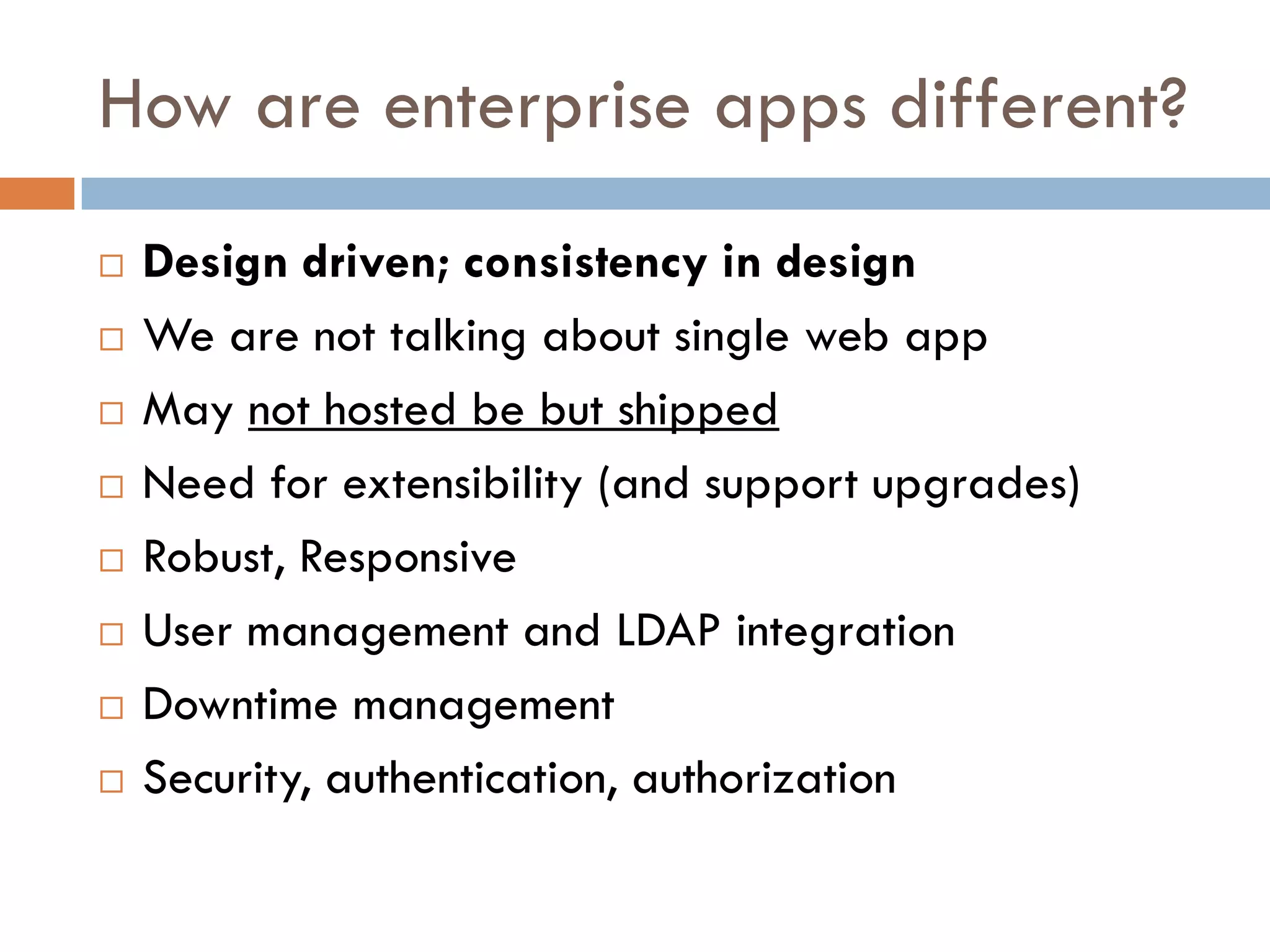 How are enterprise apps different?

□ Design driven; consistency in design
□ We are not talking about single web app
□ May not hosted be but shipped
□ Need for extensibility (and support upgrades)
□ Robust, Responsive
□ User management and LDAP integration
□ Downtime management
□ Security, authentication, authorization